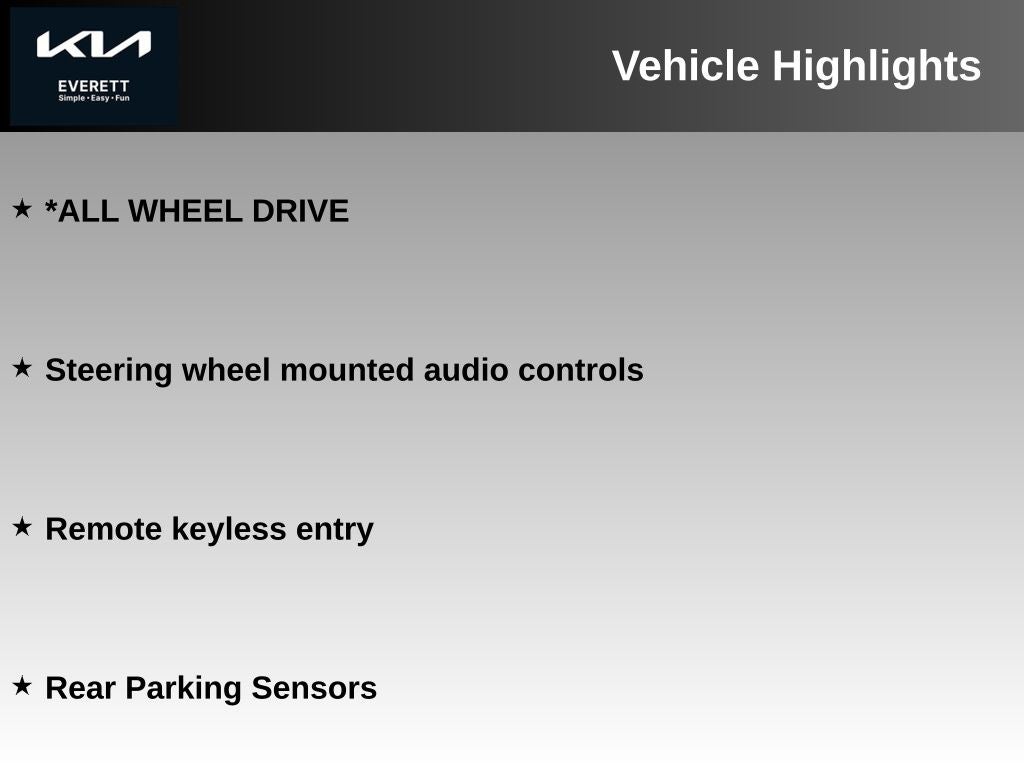 KIA
EVERETT
Simple • Easy • Fun

Vehicle Highlights

★ *ALL WHEEL DRIVE

★ Steering wheel mounted audio controls

★ Remote keyless entry

★ Rear Parking Sensors